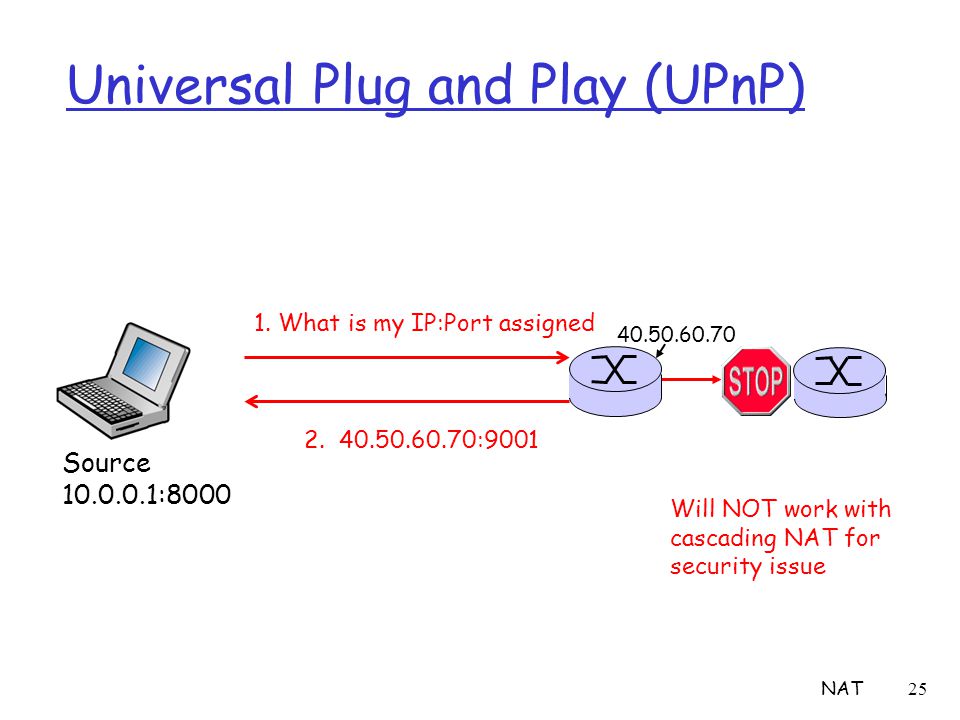 Universal Plug and Play (UPnP)

1. What is my IP:Port assigned

40.50.60.70

STOP

2. 40.50.60.70:9001

Source
10.0.0.1:8000

Will NOT work with cascading NAT for security issue

NAT 25